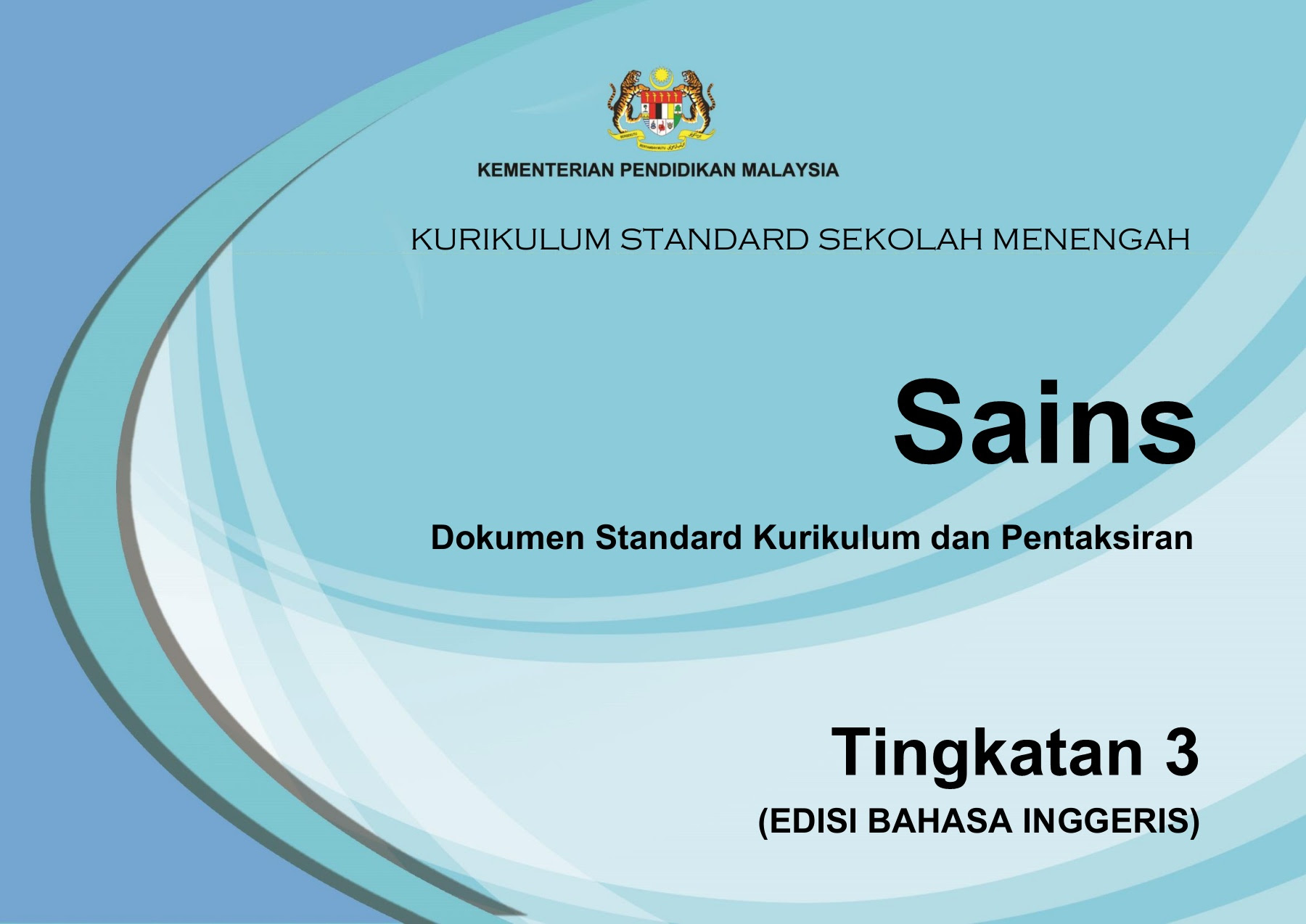 KEMENTERIAN PENDIDIKAN MALAYSIA

KURIKULUM STANDARD SEKOLAH MENENGAH

Sains

Dokumen Standard Kurikulum dan Pentaksiran

Tingkatan 3

(EDISI BAHASA INGGERIS)